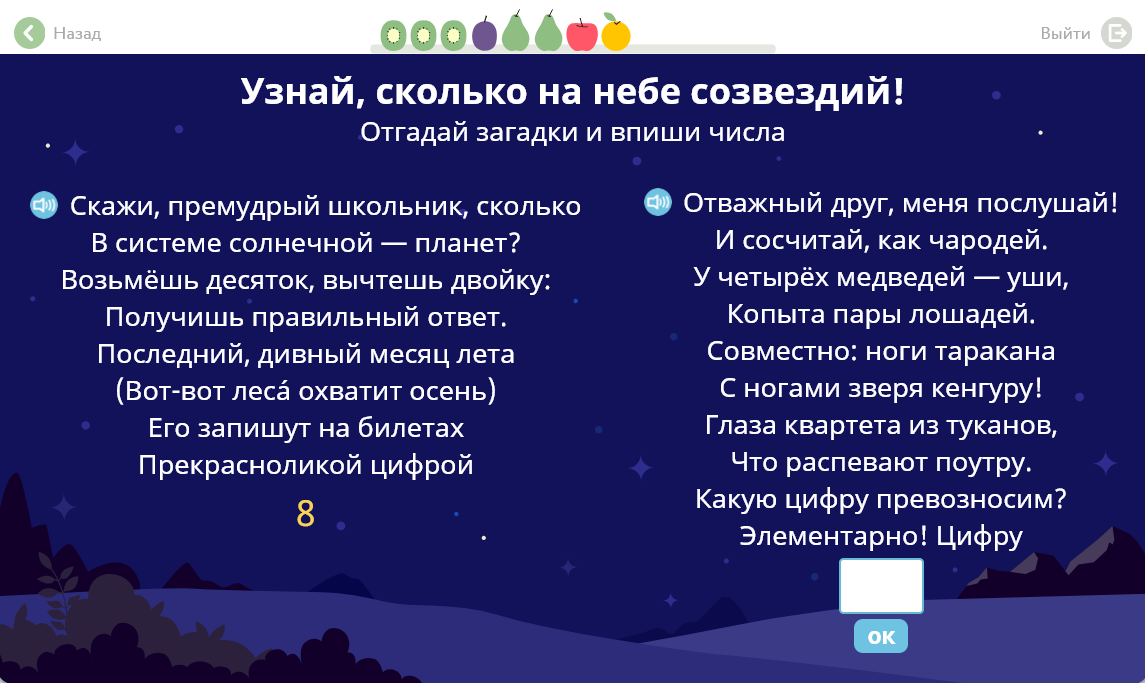 Назад

Выйти

Узнай, сколько на небе созвездий!
Отгадай загадки и впиши числа

Скажи, премудрый школьник, сколько
В системе солнечной — планет?
Возьмёшь десяток, вычтешь двойку:
Получишь правильный ответ.
Последний, дивный месяц лета
(Вот-вот леса́ охватит осень)
Его запишут на билетах
Прекрасноликой цифрой

8

Отважный друг, меня послушай!
И сосчитай, как чародей.
У четырёх медведей — уши,
Копыта пары лошадей.
Совместно: ноги таракана
С ногами зверя кенгуру!
Глаза квартета из туканов,
Что распевают поутру.
Какую цифру превозносим?
Элементарно! Цифру

ОК